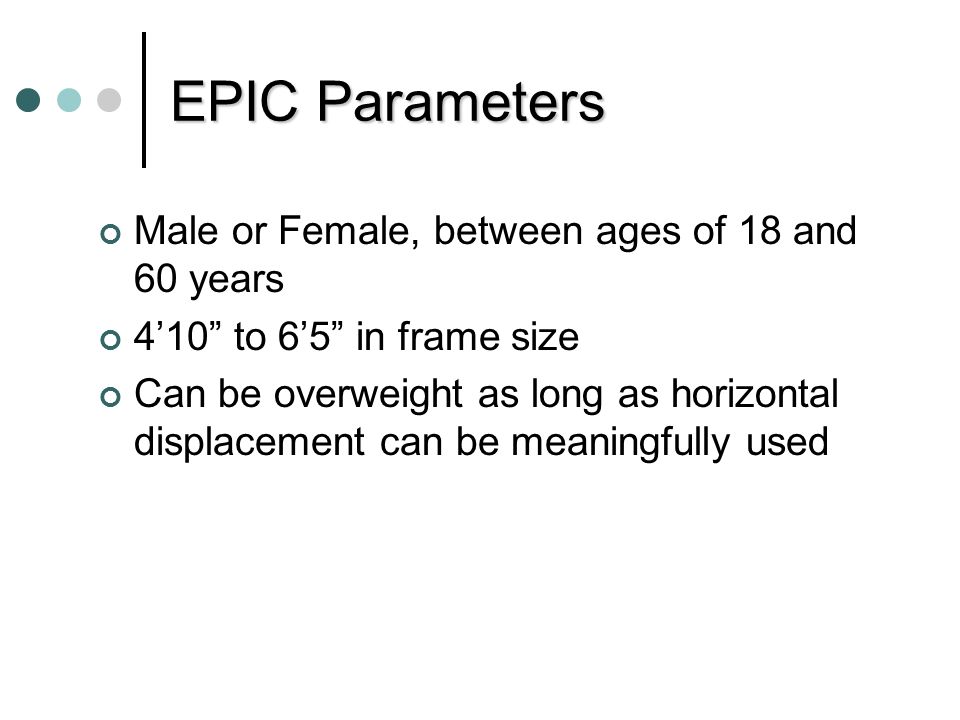 EPIC Parameters

Male or Female, between ages of 18 and 60 years
4’10” to 6’5” in frame size
Can be overweight as long as horizontal displacement can be meaningfully used